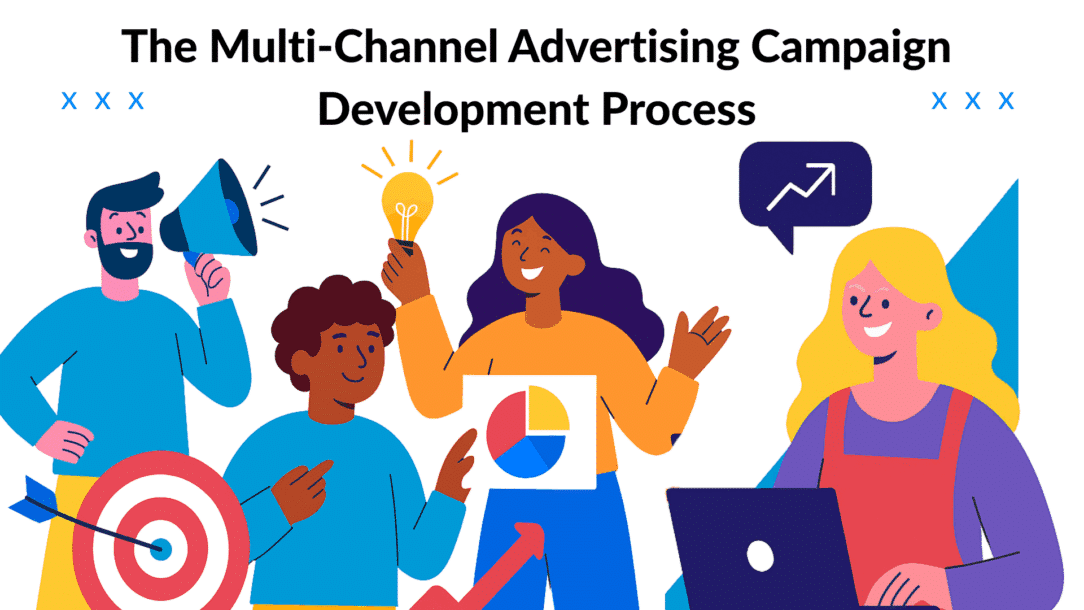 The Multi-Channel Advertising Campaign Development Process

x x x

x x x